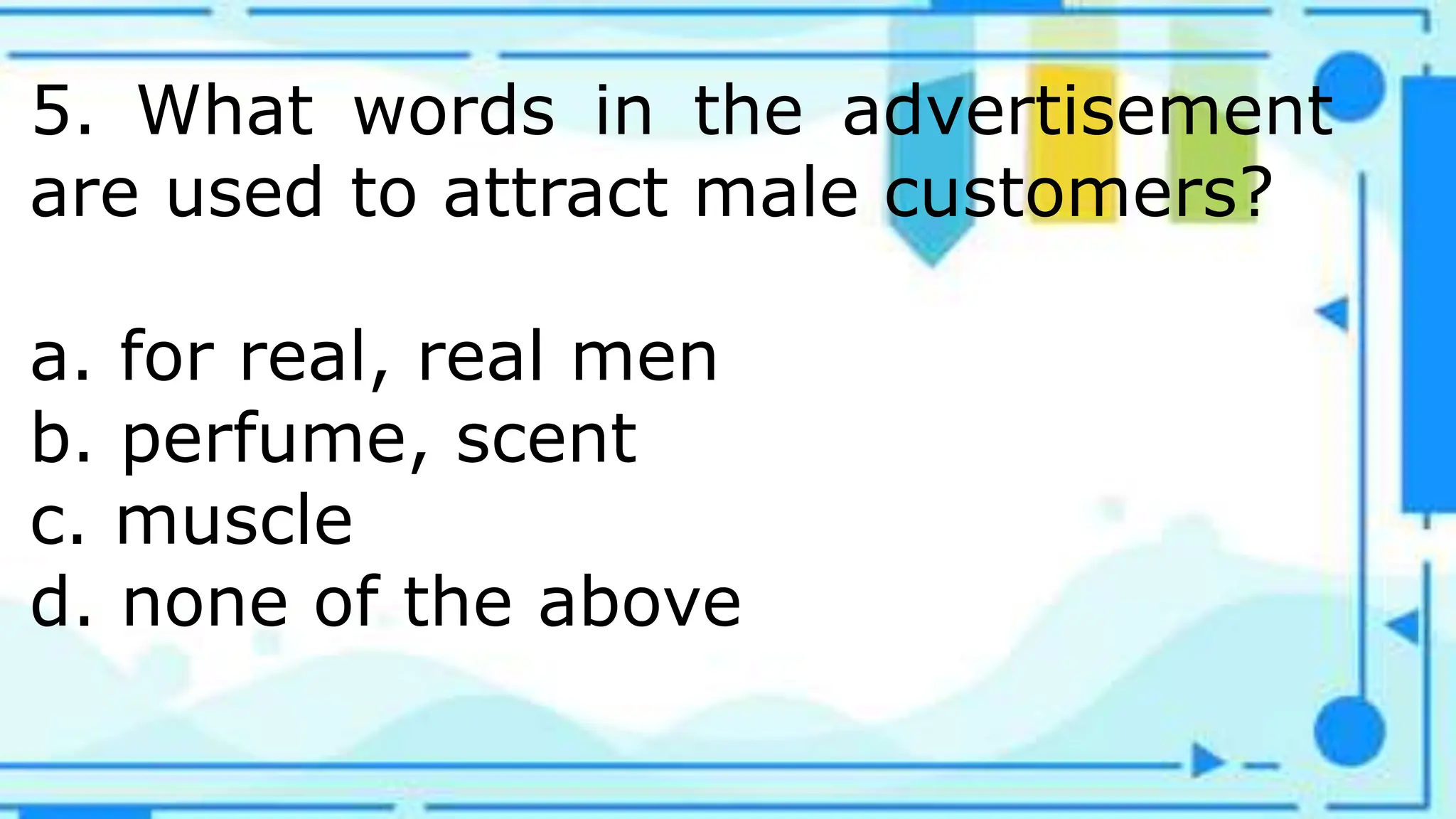 5. What words in the advertisement are used to attract male customers?

a. for real, real men
b. perfume, scent
c. muscle
d. none of the above